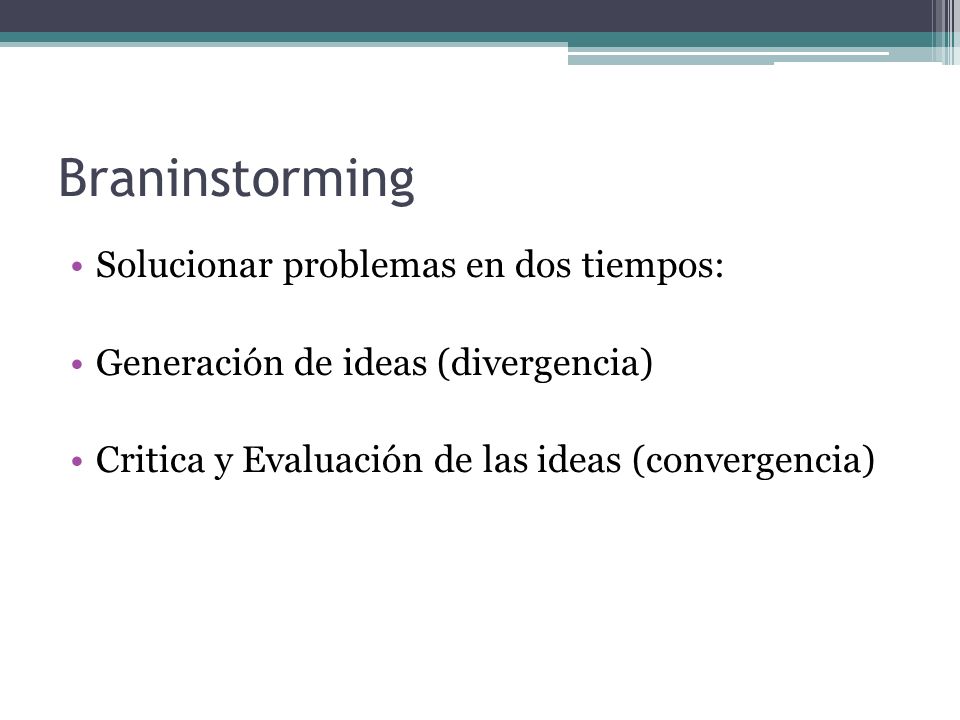 Braninstorming

• Solucionar problemas en dos tiempos:

• Generación de ideas (divergencia)

• Critica y Evaluación de las ideas (convergencia)